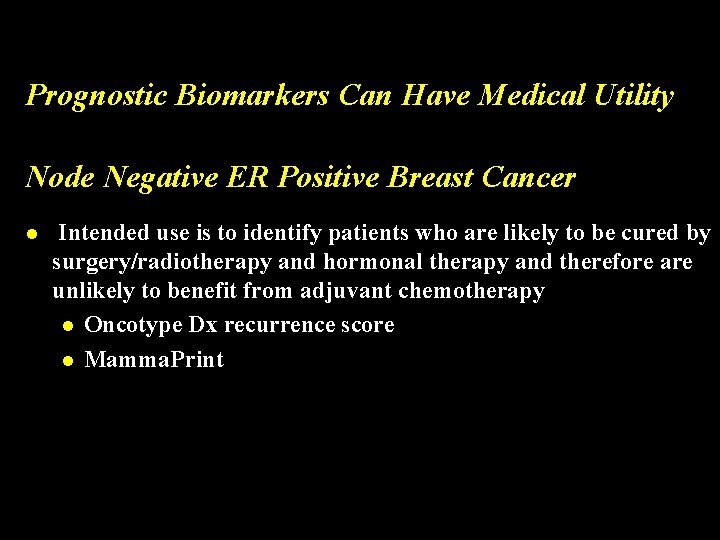 Prognostic Biomarkers Can Have Medical Utility

Node Negative ER Positive Breast Cancer

- Intended use is to identify patients who are likely to be cured by surgery/radiotherapy and hormonal therapy and therefore are unlikely to benefit from adjuvant chemotherapy
  - Oncotype Dx recurrence score
  - MammaPrint